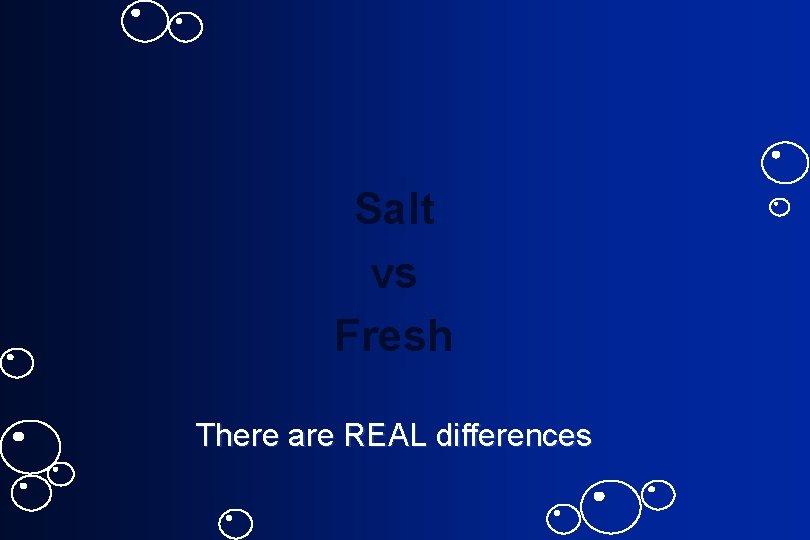 Salt
vs
Fresh

There are REAL differences